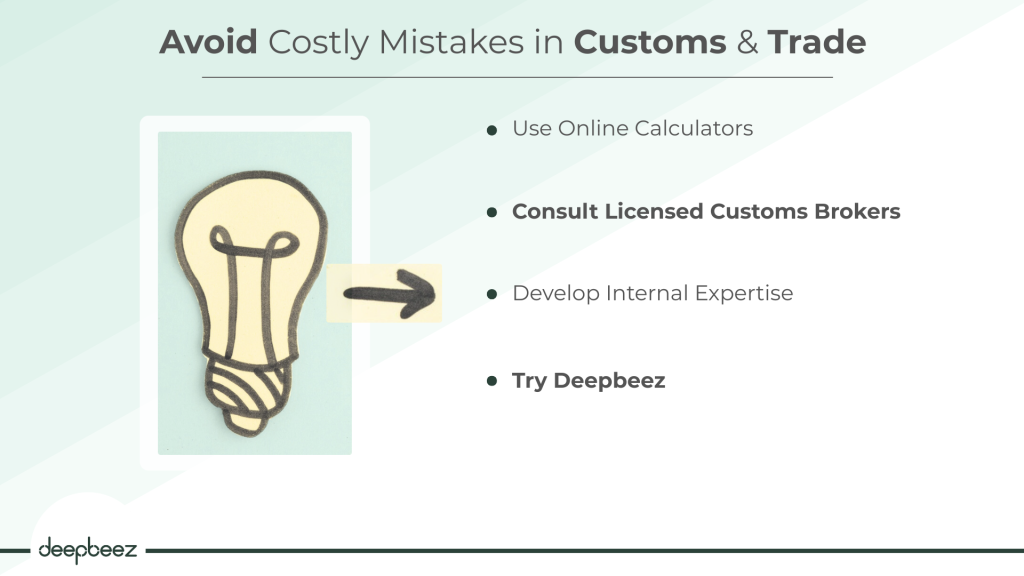 Avoid Costly Mistakes in Customs & Trade

- Use Online Calculators
- Consult Licensed Customs Brokers
- Develop Internal Expertise
- Try Deepbeez

deepbeez